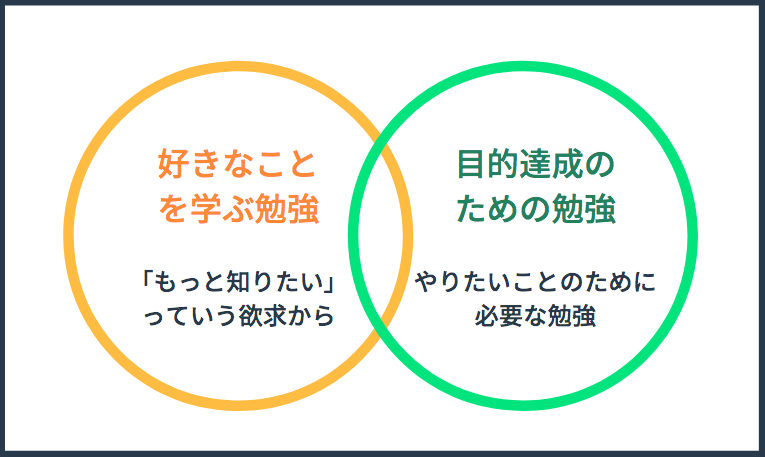 好きなことを学ぶ勉強

「もっと知りたい」っていう欲求から

目的達成のための勉強

やりたいことのために必要な勉強